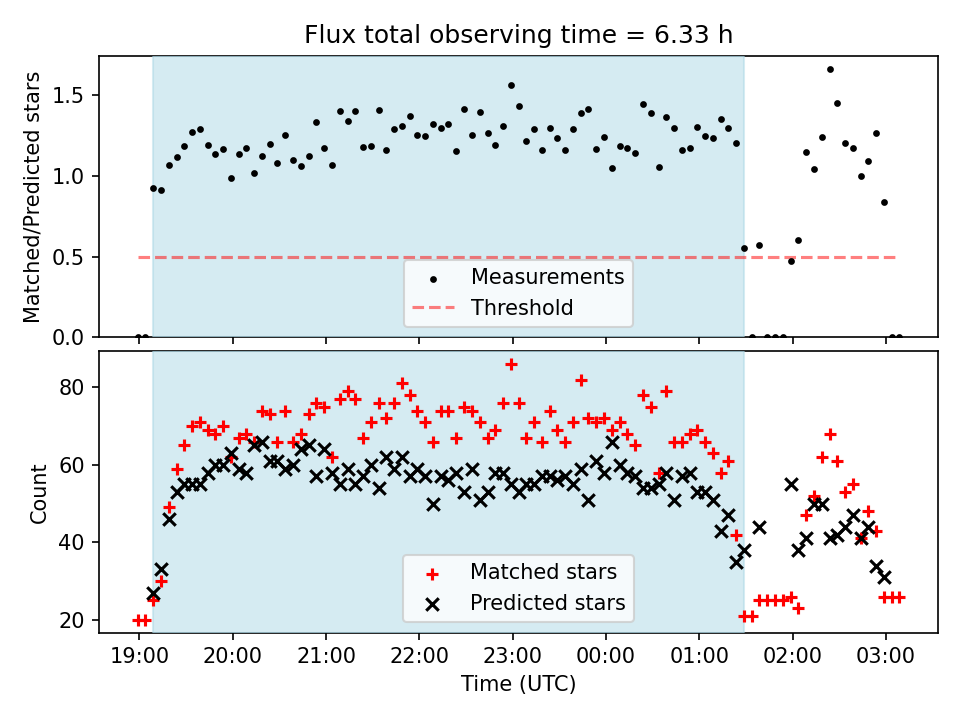 Flux total observing time = 6.33 h

Matched/Predicted stars

1.5
1.0
0.5
0.0

Measurements
Threshold

Count

80
60
40
20

Matched stars
Predicted stars

19:00 20:00 21:00 22:00 23:00 00:00 01:00 02:00 03:00

Time (UTC)